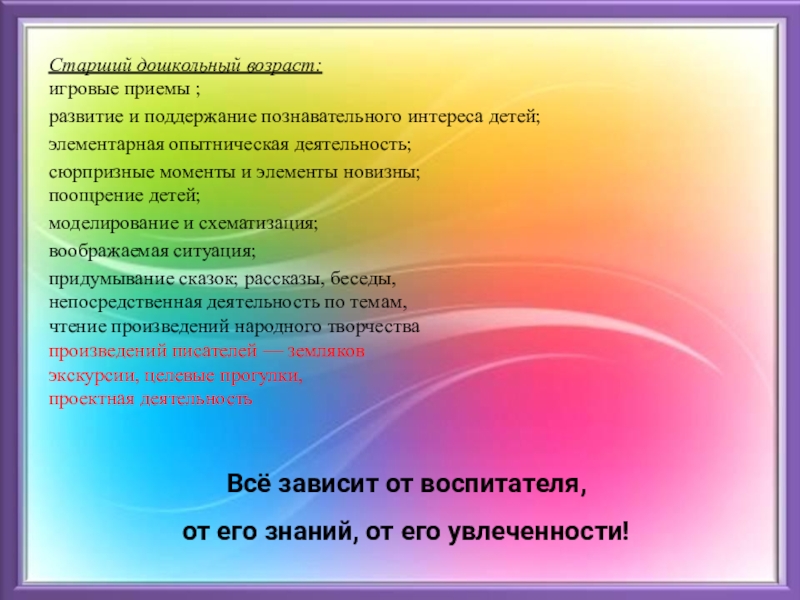 Старший дошкольный возраст:
игровые приемы ;
развитие и поддержание познавательного интереса детей;
элементарная опытническая деятельность;
сюрпризные моменты и элементы новизны;
поощрение детей;
моделирование и схематизация;
воображаемая ситуация;
придумывание сказок; рассказы, беседы,
непосредственная деятельность по темам,
чтение произведений народного творчества
произведений писателей — земляков
экскурсии, целевые прогулки,
проектная деятельность

Всё зависит от воспитателя,
от его знаний, от его увлеченности!